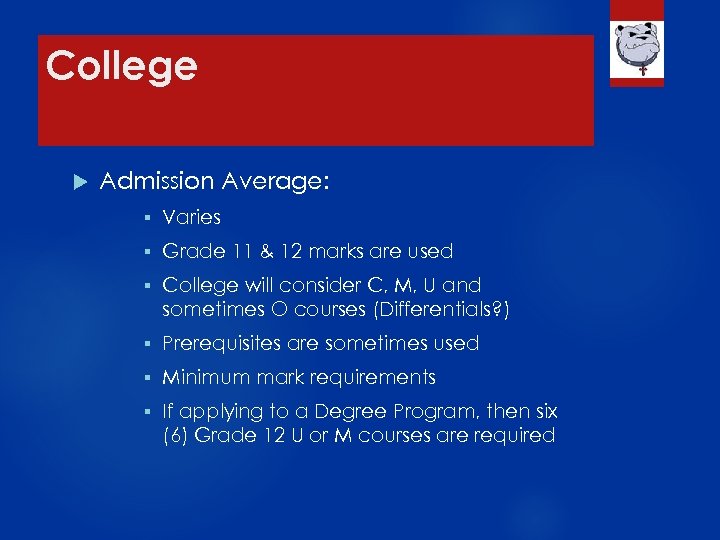 College

Admission Average:

Varies

Grade 11 & 12 marks are used

College will consider C, M, U and sometimes O courses (Differentials?)

Prerequisites are sometimes used

Minimum mark requirements

If applying to a Degree Program, then six (6) Grade 12 U or M courses are required